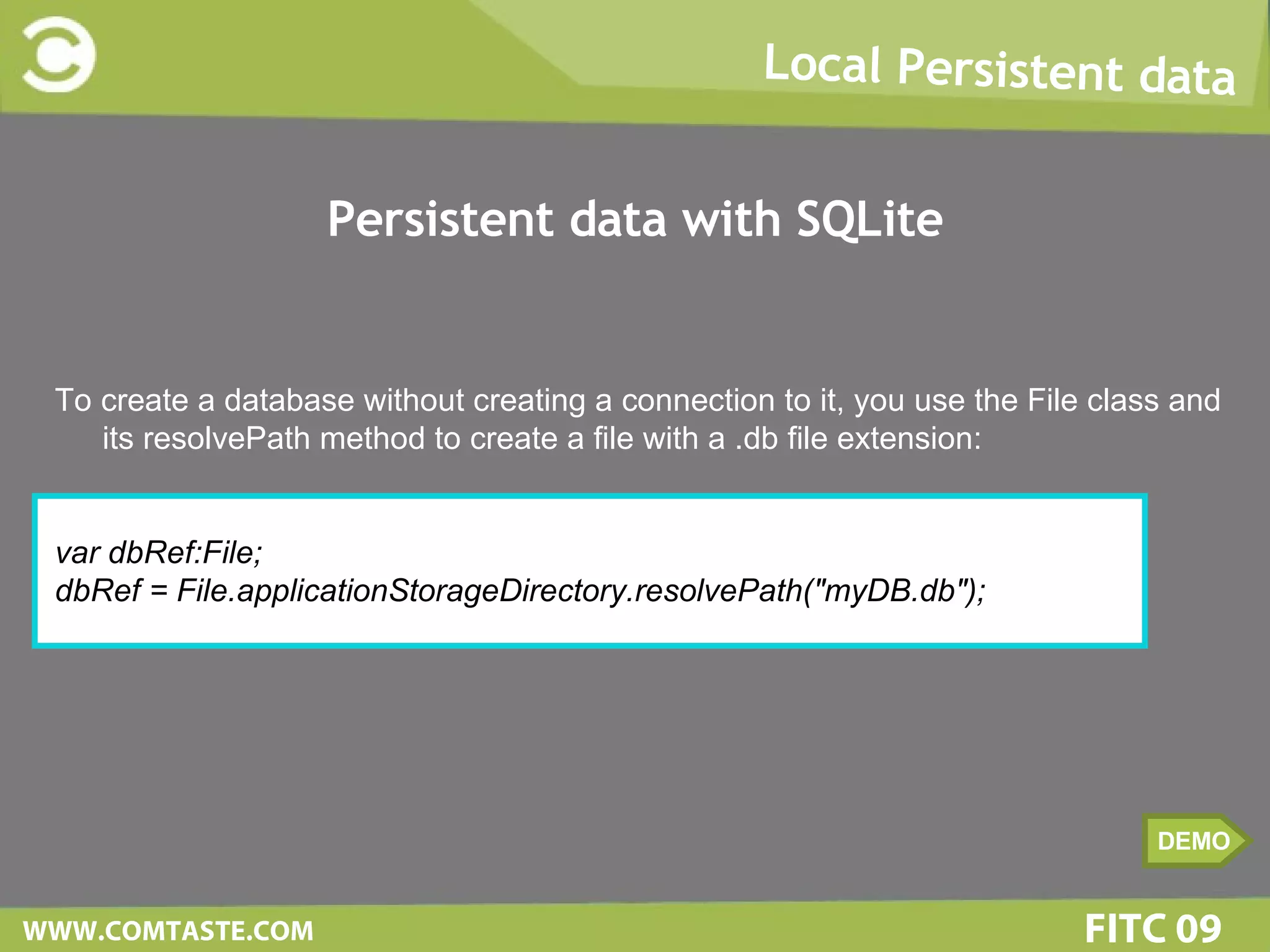 Local Persistent data

Persistent data with SQLite

To create a database without creating a connection to it, you use the File class and its resolvePath method to create a file with a .db file extension:

var dbRef:File;
dbRef = File.applicationStorageDirectory.resolvePath("myDB.db");

DEMO

WWW.COMTASTE.COM

FITC 09